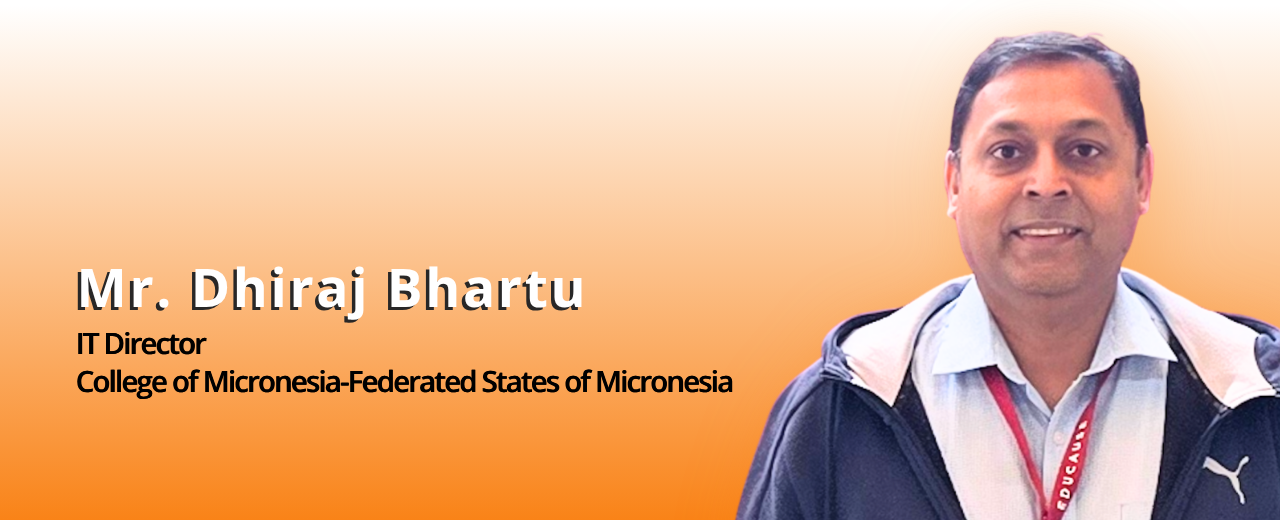 Mr. Dhiraj Bhartu
IT Director
College of Micronesia-Federated States of Micronesia

EDUCAUSE